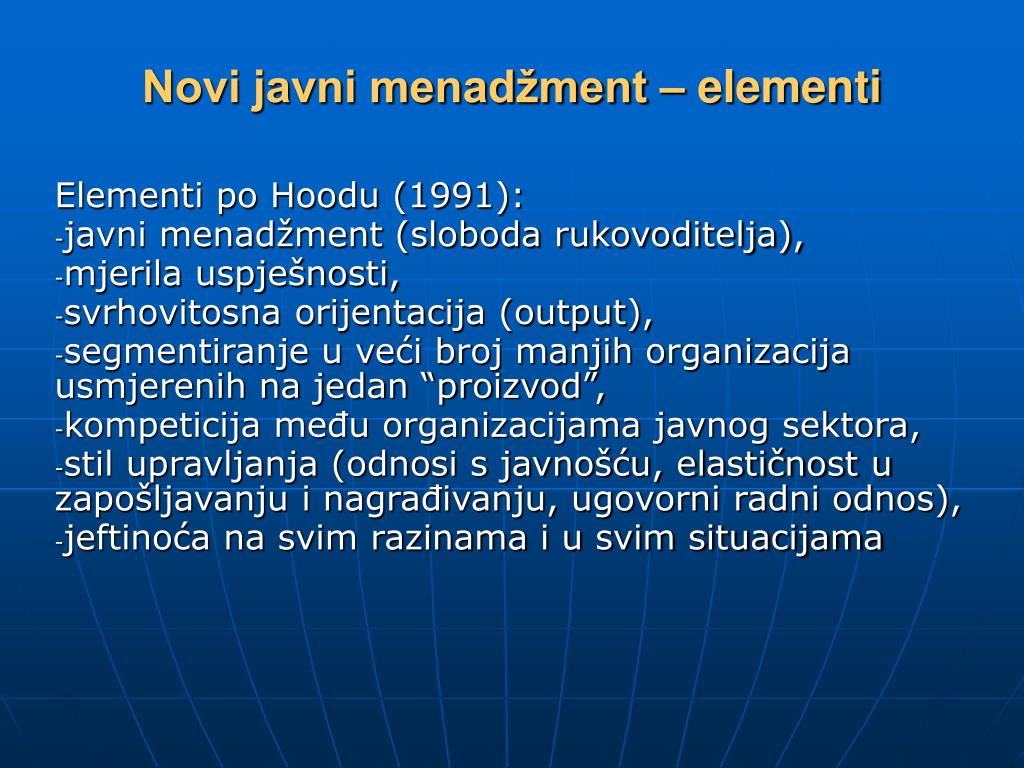 Novi javni menadžment – elementi

Elementi po Hoodu (1991):
-javni menadžment (sloboda rukovoditelja),
-mjerila uspješnosti,
-svrhovitosna orijentacija (output),
-segmentiranje u veći broj manjih organizacija usmjerenih na jedan “proizvod”,
-kompeticija među organizacijama javnog sektora,
-stil upravljanja (odnosi s javnošću, elastičnost u zapošljavanju i nagrađivanju, ugovorni radni odnos),
-jeftinoća na svim razinama i u svim situacijama